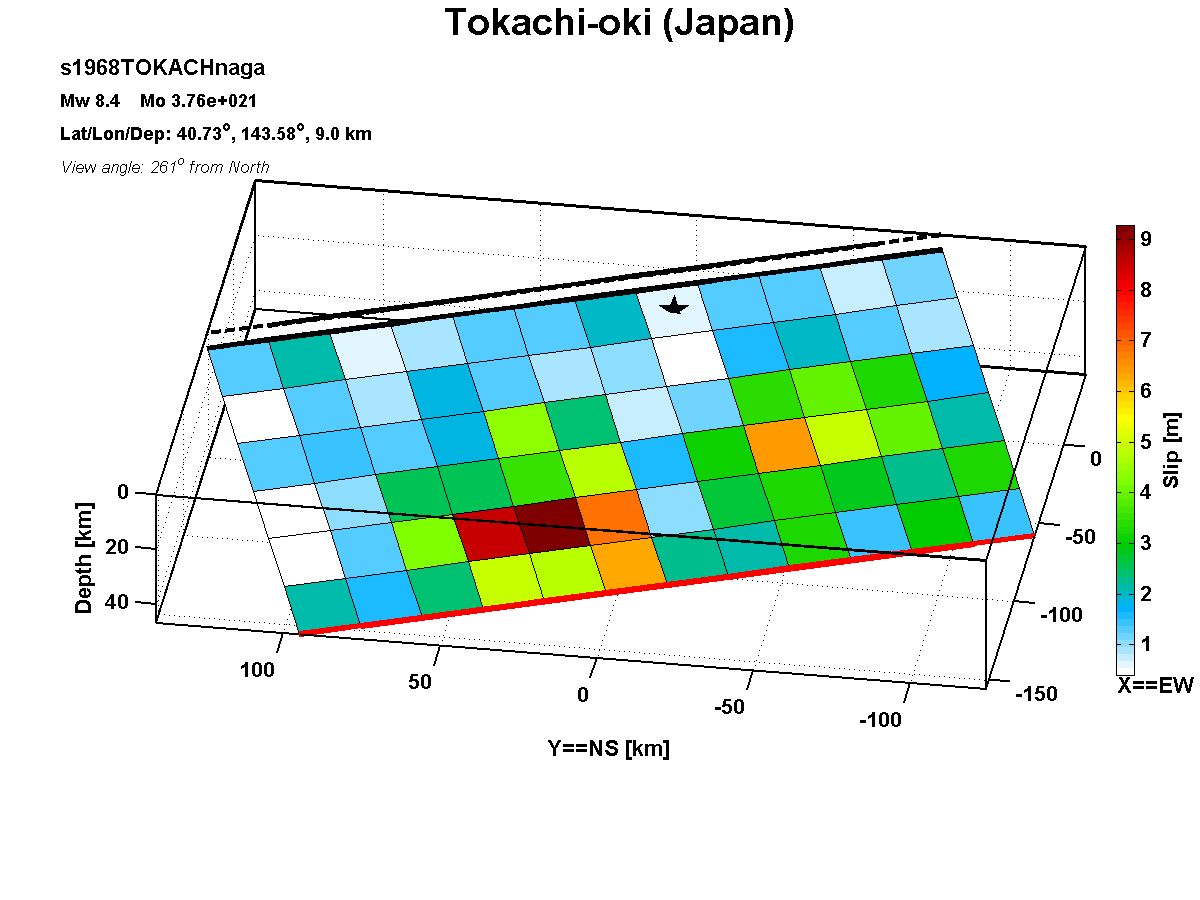 Tokachi-oki (Japan)

s1968TOKACHnaga

Mw 8.4 Mo 3.76e+021

Lat/Lon/Dep: 40.73°, 143.58°, 9.0 km

View angle: 261° from North

0
20
40
Depth [km]

100
50
0
-50
-100
Y==NS [km]

0
-50
-100
-150
X==EW

9
8
7
6
5
4
3
2
1
Slip [m]